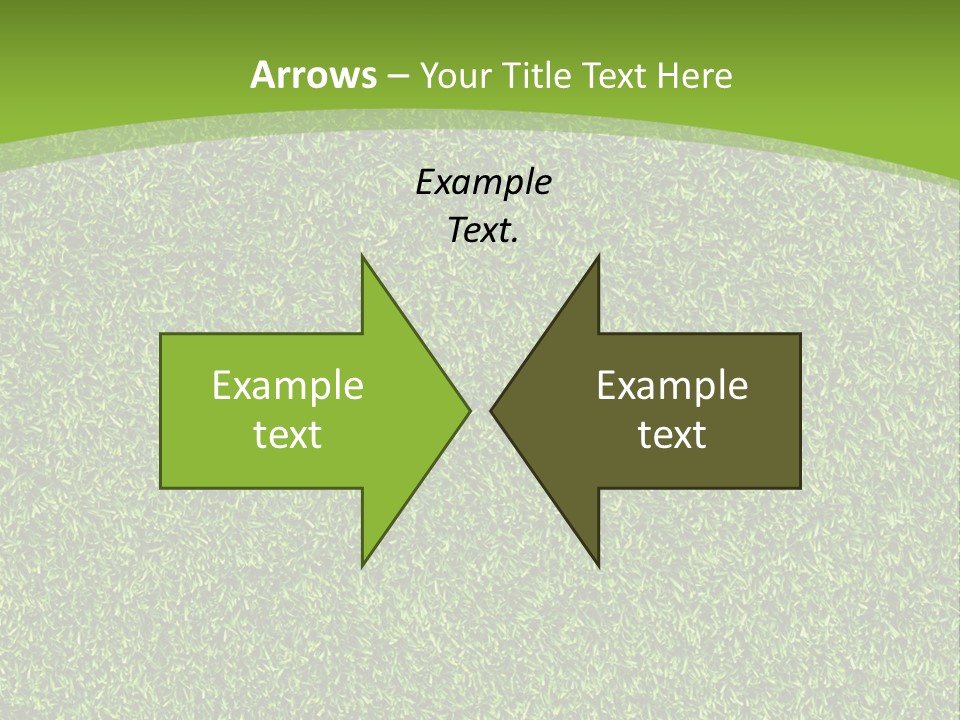 Arrows – Your Title Text Here

Example Text.

Example text

Example text